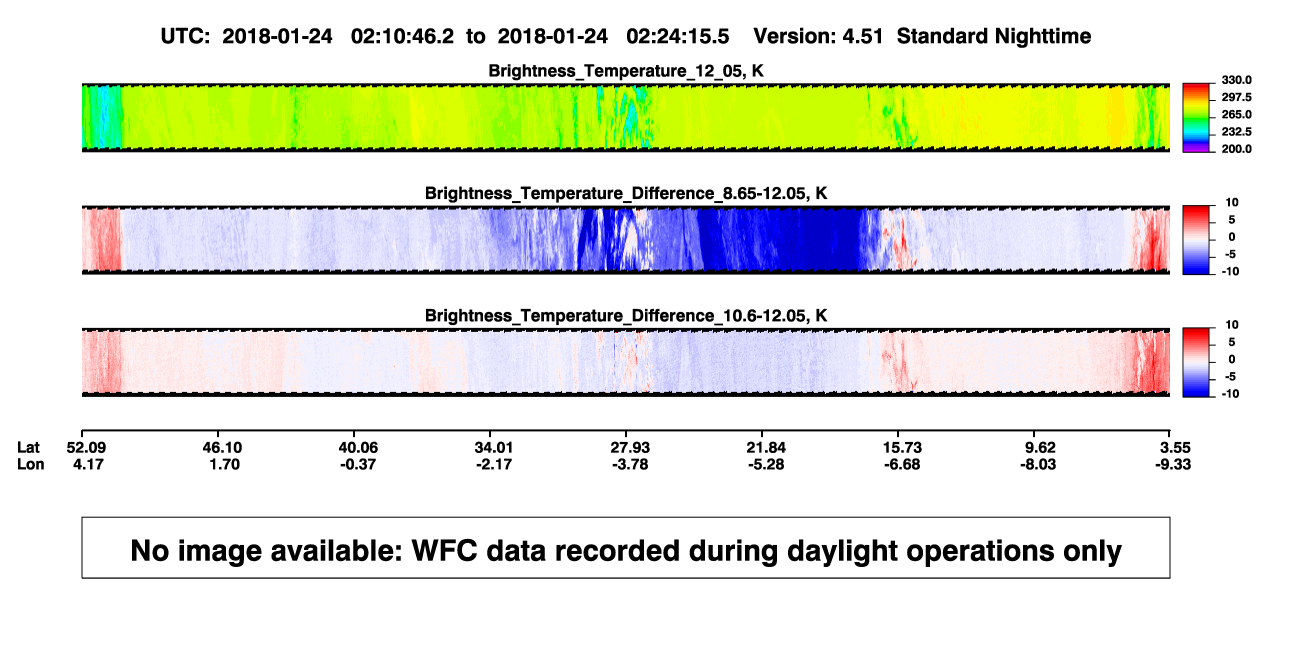 UTC: 2018-01-24 02:10:46.2 to 2018-01-24 02:24:15.5 Version: 4.51 Standard Nighttime

Brightness_Temperature_12_05, K

330.0
297.5
265.0
232.5
200.0

Brightness_Temperature_Difference_8.65-12.05, K

10
5
0
-5
-10

Brightness_Temperature_Difference_10.6-12.05, K

10
5
0
-5
-10

| Lat | 52.09 | 46.10 | 40.06 | 34.01 | 27.93 | 21.84 | 15.73 | 9.62 | 3.55 |
|---|---|---|---|---|---|---|---|---|---|
| Lon | 4.17 | 1.70 | -0.37 | -2.17 | -3.78 | -5.28 | -6.68 | -8.03 | -9.33 |

No image available: WFC data recorded during daylight operations only